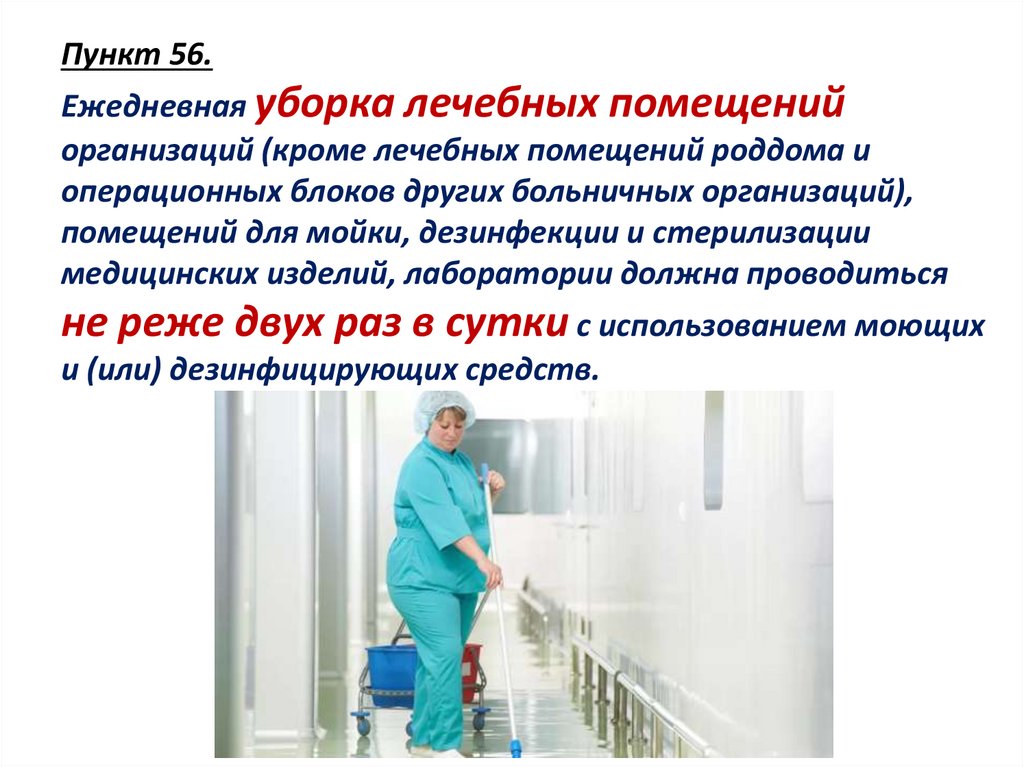 Пункт 56.

Ежедневная уборка лечебных помещений организаций (кроме лечебных помещений роддома и операционных блоков других больничных организаций), помещений для мойки, дезинфекции и стерилизации медицинских изделий, лаборатории должна проводиться не реже двух раз в сутки с использованием моющих и (или) дезинфицирующих средств.